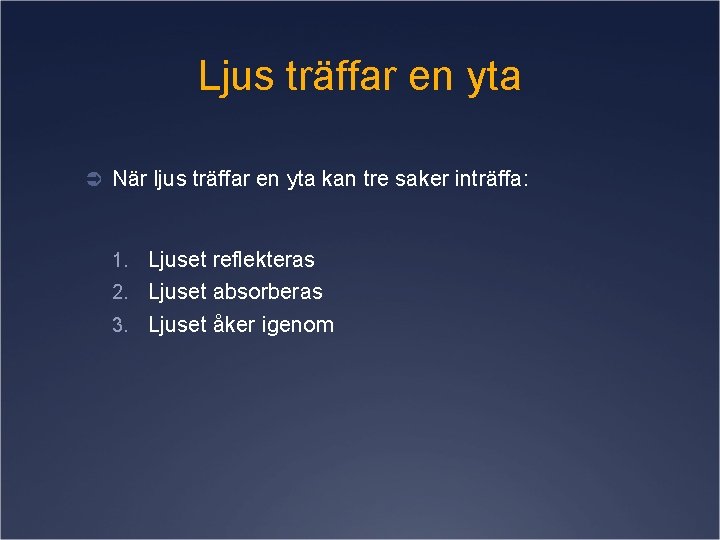 Ljus träffar en yta

När ljus träffar en yta kan tre saker inträffa:

1. Ljuset reflekteras
2. Ljuset absorberas
3. Ljuset åker igenom